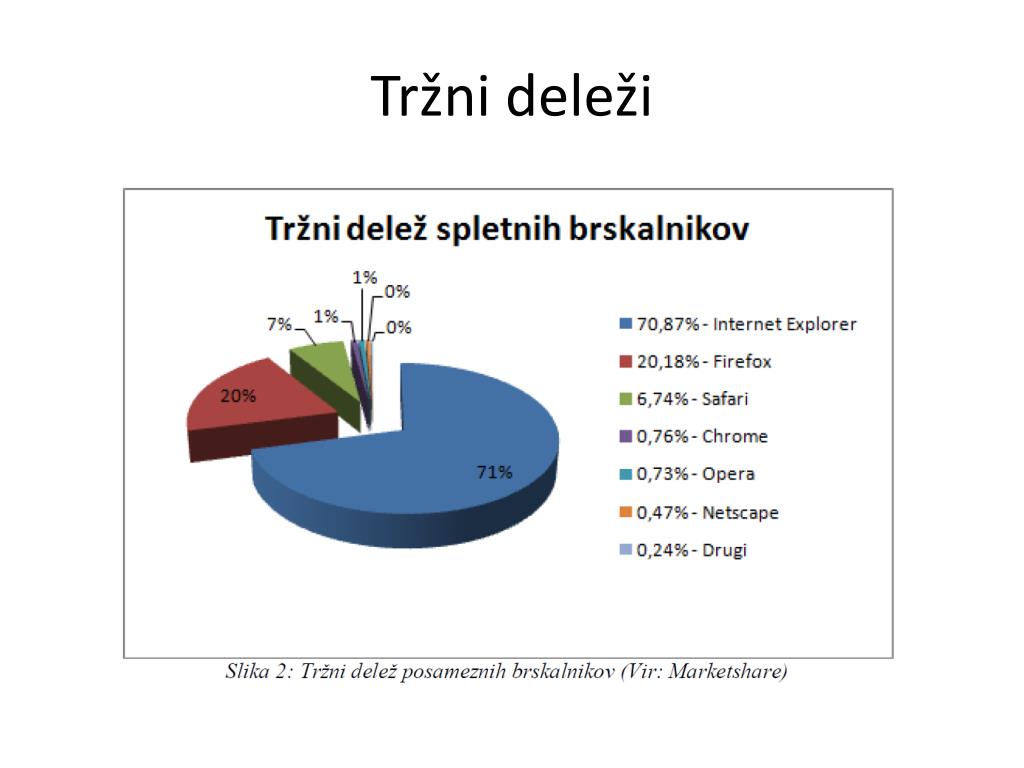 Tržni deleži

Tržni delež spletnih brskalnikov

1%
0%
7%
1%
0%
20%
71%

70,87% - Internet Explorer
20,18% - Firefox
6,74% - Safari
0,76% - Chrome
0,73% - Opera
0,47% - Netscape
0,24% - Drugi

Slika 2: Tržni delež posameznih brskalnikov (Vir: Marketshare)